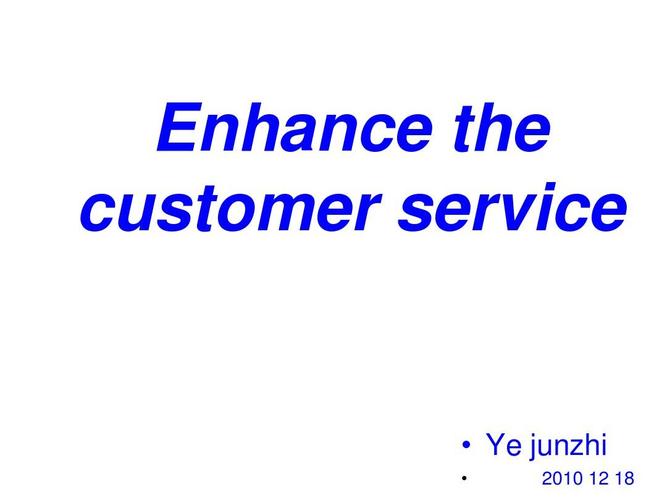 Enhance the customer service

• Ye junzhi
• 2010 12 18